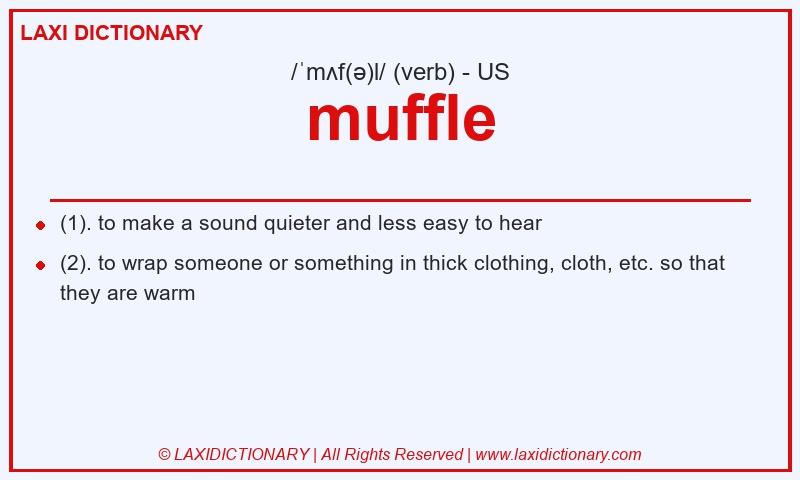 LAXI DICTIONARY

/ˈmʌf(ə)l/ (verb) - US

muffle

- (1). to make a sound quieter and less easy to hear
- (2). to wrap someone or something in thick clothing, cloth, etc. so that they are warm

© LAXIDICTIONARY | All Rights Reserved | www.laxidictionary.com